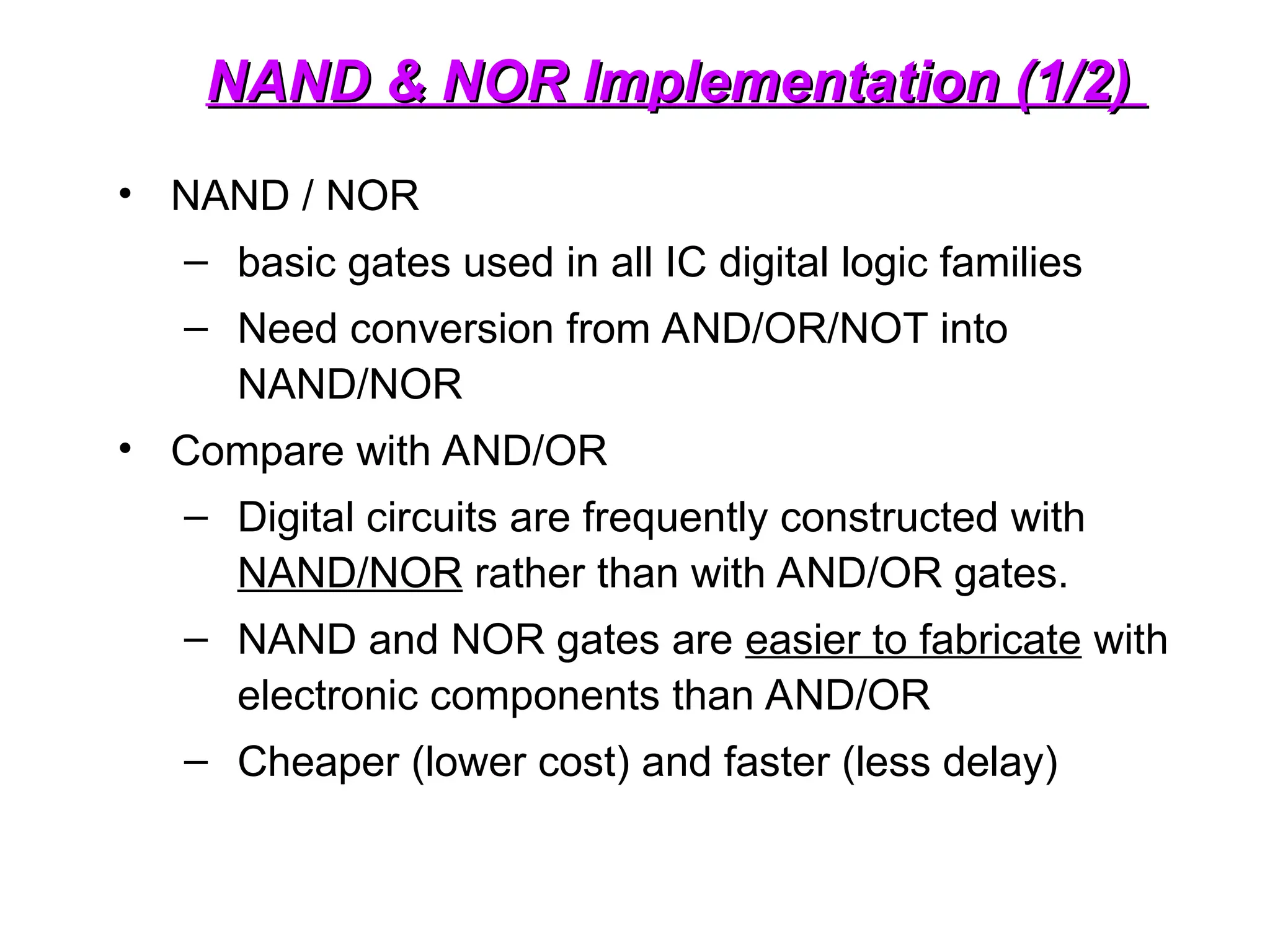 NAND & NOR Implementation (1/2)

• NAND / NOR
– basic gates used in all IC digital logic families
– Need conversion from AND/OR/NOT into NAND/NOR

• Compare with AND/OR
– Digital circuits are frequently constructed with NAND/NOR rather than with AND/OR gates.
– NAND and NOR gates are easier to fabricate with electronic components than AND/OR
– Cheaper (lower cost) and faster (less delay)